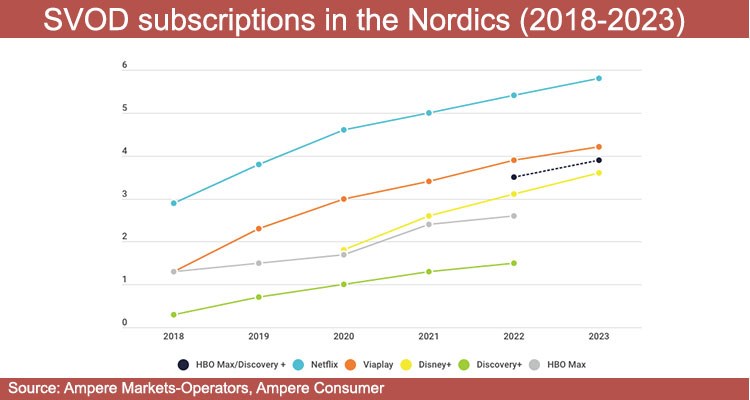 SVOD subscriptions in the Nordics (2018-2023)

6
5
4
3
2
1
0

2018 2019 2020 2021 2022 2023

HBO Max/Discovery + Netflix Viaplay Disney+ Discovery+ HBO Max

Source: Ampere Markets-Operators, Ampere Consumer